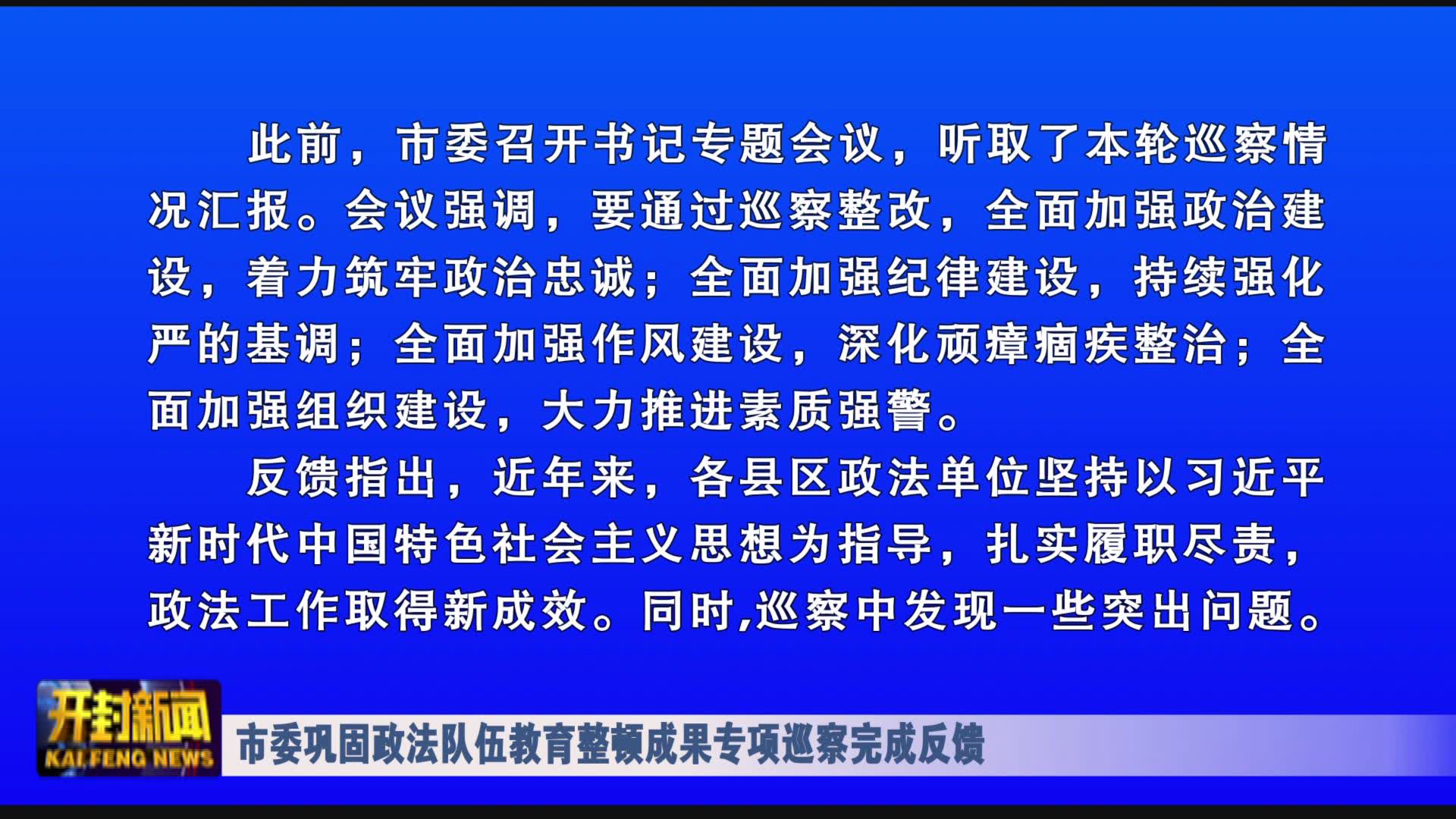 此前，市委召开书记专题会议，听取了本轮巡察情况汇报。会议强调，要通过巡察整改，全面加强政治建设，着力筑牢政治忠诚；全面加强纪律建设，持续强化严的基调；全面加强作风建设，深化顽瘴痼疾整治；全面加强组织建设，大力推进素质强警。

反馈指出，近年来，各县区政法单位坚持以习近平新时代中国特色社会主义思想为指导，扎实履职尽责，政法工作取得新成效。同时,巡察中发现一些突出问题。

开封新闻
KAIFENG NEWS

市委巩固政法队伍教育整顿成果专项巡察完成反馈